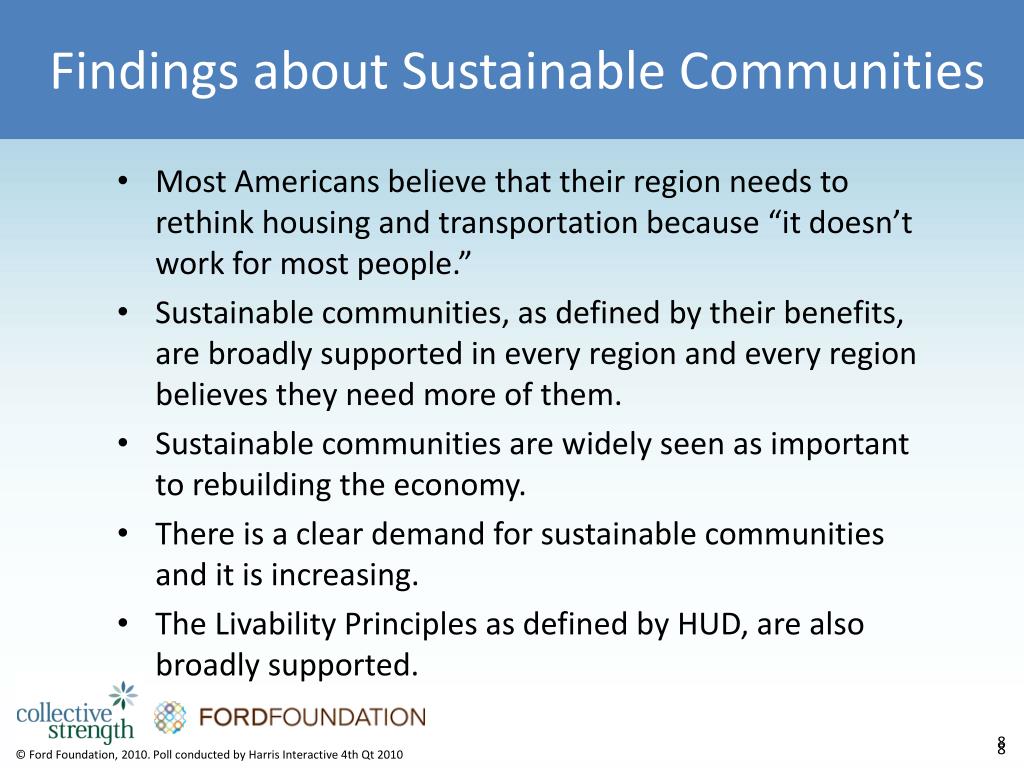 Findings about Sustainable Communities

• Most Americans believe that their region needs to rethink housing and transportation because “it doesn’t work for most people.”

• Sustainable communities, as defined by their benefits, are broadly supported in every region and every region believes they need more of them.

• Sustainable communities are widely seen as important to rebuilding the economy.

• There is a clear demand for sustainable communities and it is increasing.

• The Livability Principles as defined by HUD, are also broadly supported.

collective strength

FORDFOUNDATION

© Ford Foundation, 2010. Poll conducted by Harris Interactive 4th Qt 2010

8
8